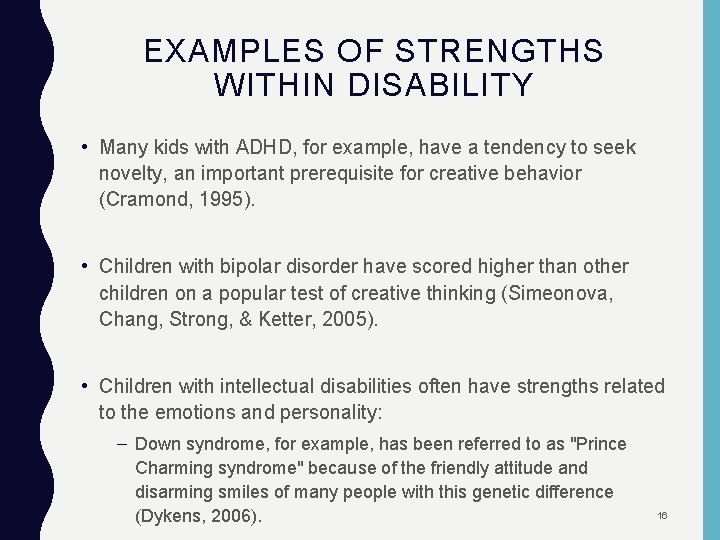 EXAMPLES OF STRENGTHS WITHIN DISABILITY

• Many kids with ADHD, for example, have a tendency to seek novelty, an important prerequisite for creative behavior (Cramond, 1995).

• Children with bipolar disorder have scored higher than other children on a popular test of creative thinking (Simeonova, Chang, Strong, & Ketter, 2005).

• Children with intellectual disabilities often have strengths related to the emotions and personality:

– Down syndrome, for example, has been referred to as "Prince Charming syndrome" because of the friendly attitude and disarming smiles of many people with this genetic difference (Dykens, 2006).

16